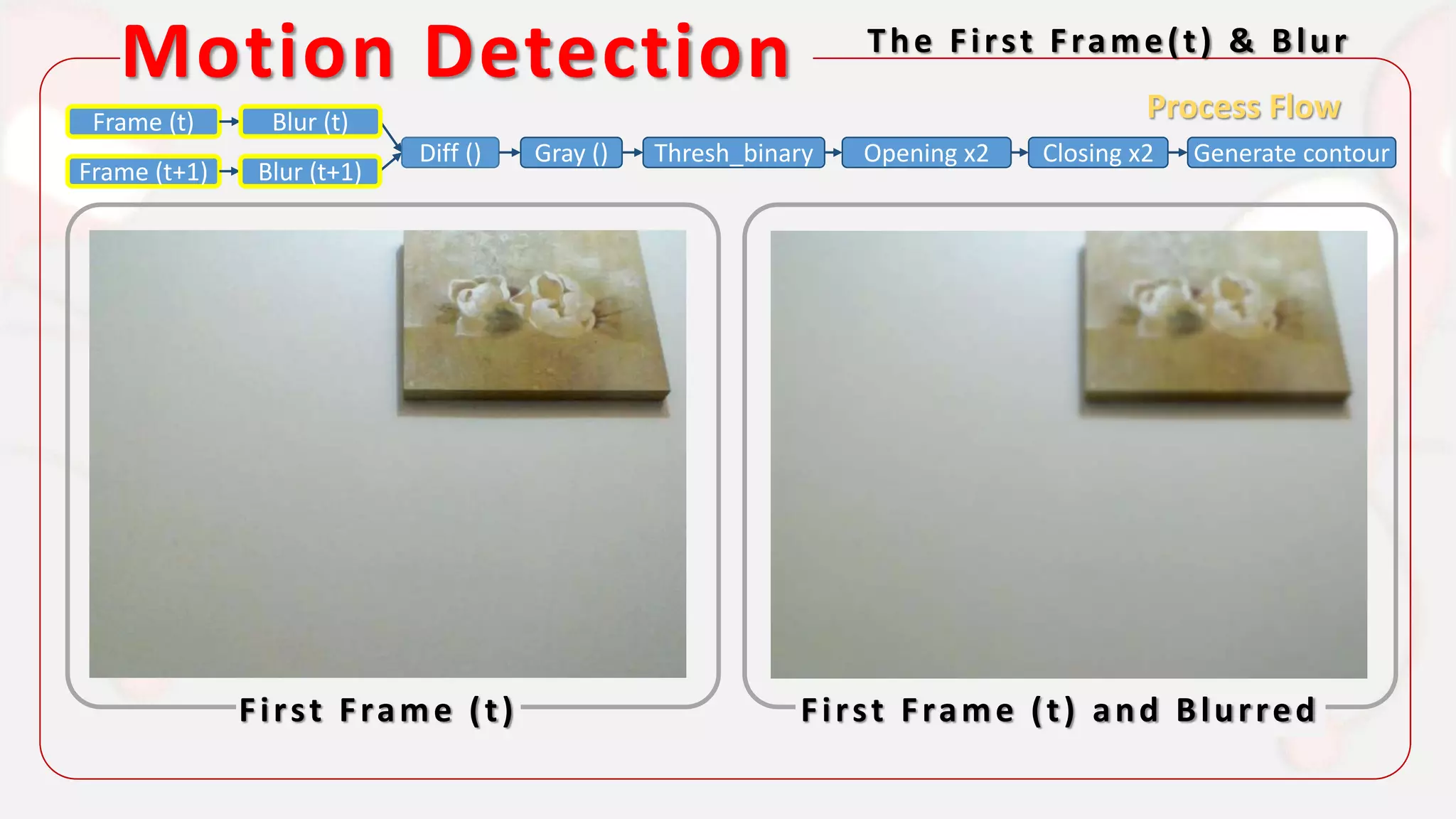 Motion Detection

The First Frame(t) & Blur

Process Flow

Frame (t) Blur (t)

Frame (t+1) Blur (t+1)

Diff () Gray () Thresh_binary Opening x2 Closing x2 Generate contour

First Frame (t)

First Frame (t) and Blurred